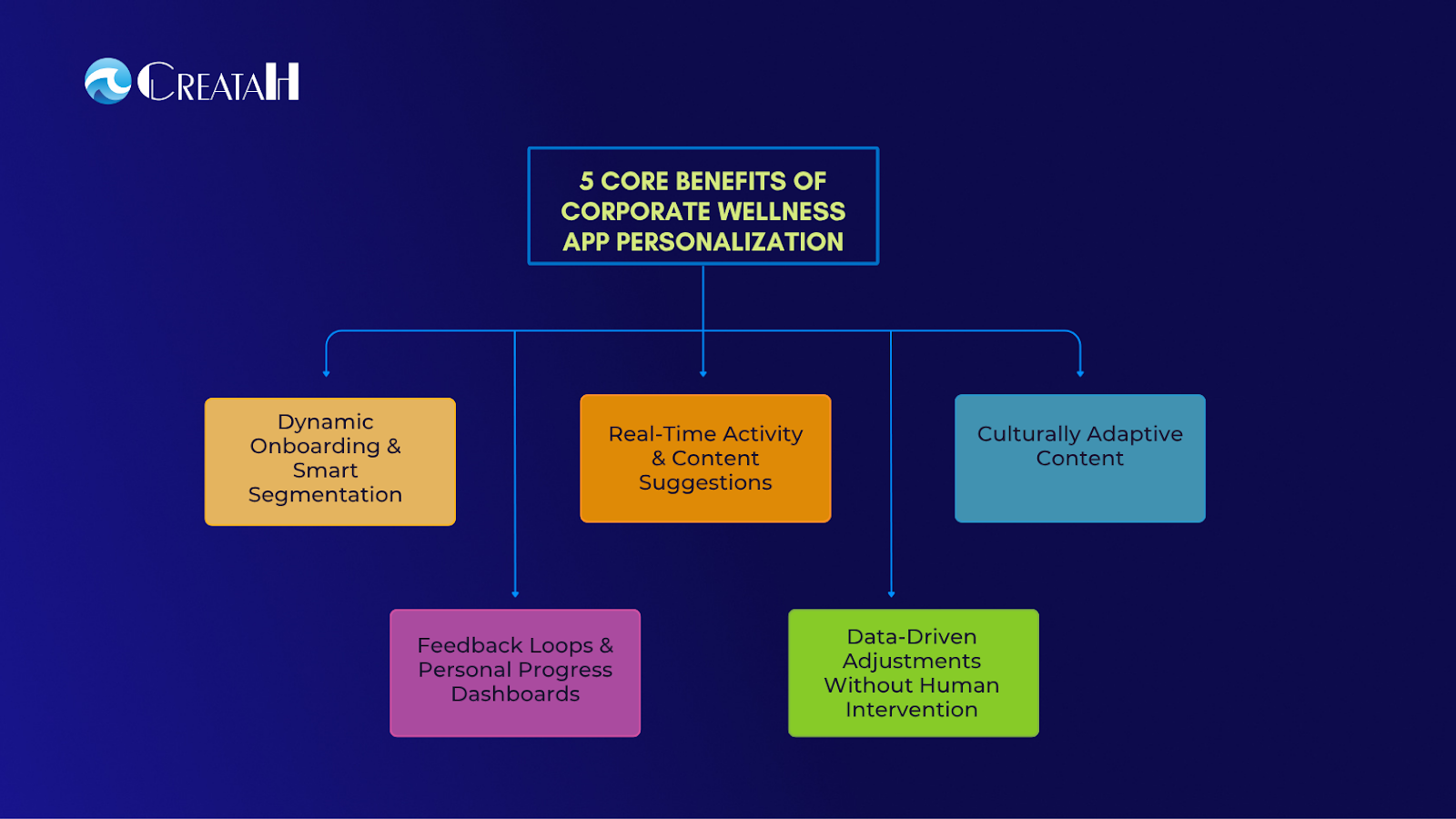 CREATAH

5 CORE BENEFITS OF CORPORATE WELLNESS APP PERSONALIZATION

Dynamic Onboarding & Smart Segmentation

Real-Time Activity & Content Suggestions

Culturally Adaptive Content

Feedback Loops & Personal Progress Dashboards

Data-Driven Adjustments Without Human Intervention